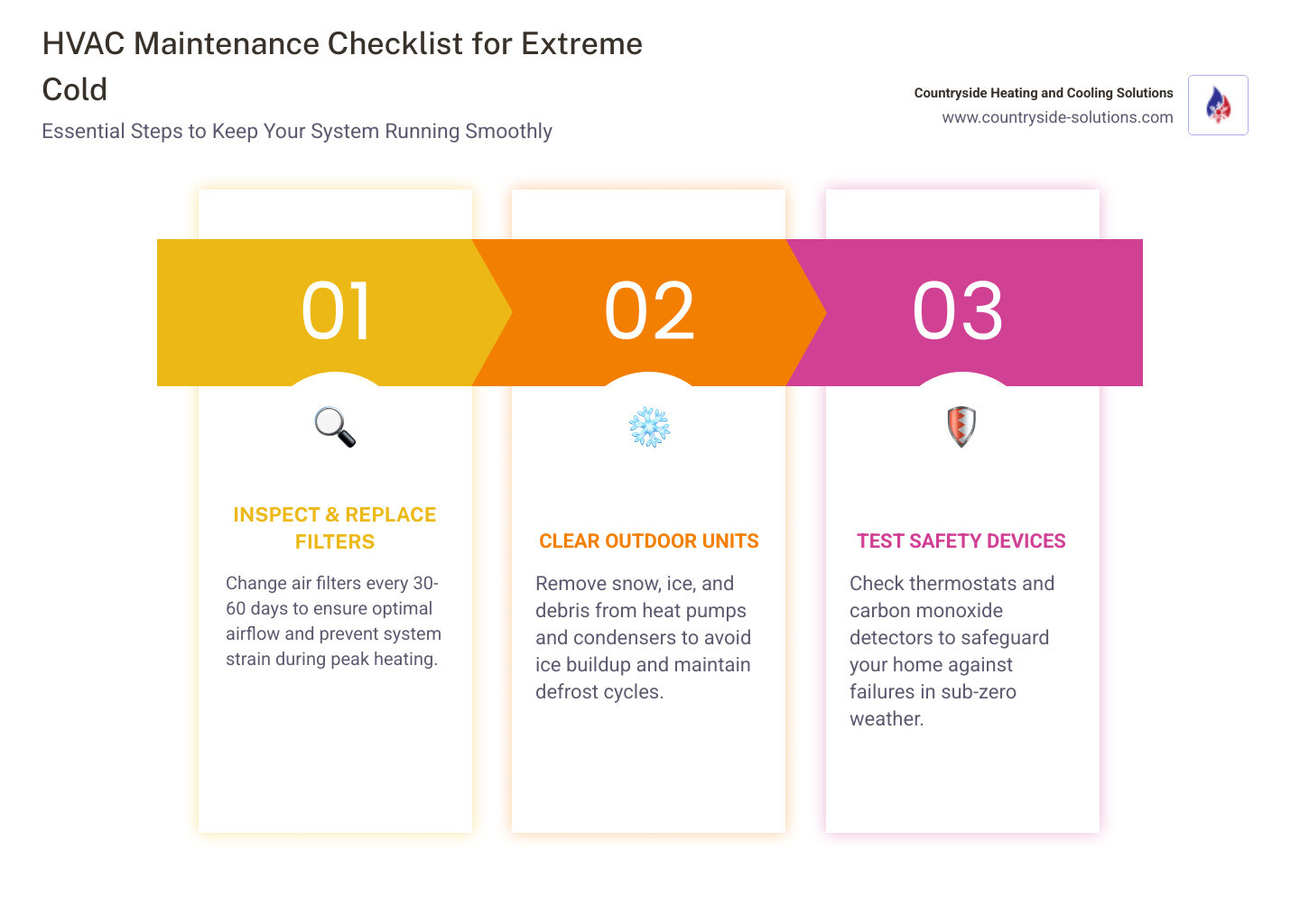 HVAC Maintenance Checklist for Extreme Cold

Essential Steps to Keep Your System Running Smoothly

Countryside Heating and Cooling Solutions
www.countryside-solutions.com

01

INSPECT & REPLACE FILTERS

Change air filters every 30-60 days to ensure optimal airflow and prevent system strain during peak heating.

02

CLEAR OUTDOOR UNITS

Remove snow, ice, and debris from heat pumps and condensers to avoid ice buildup and maintain defrost cycles.

03

TEST SAFETY DEVICES

Check thermostats and carbon monoxide detectors to safeguard your home against failures in sub-zero weather.